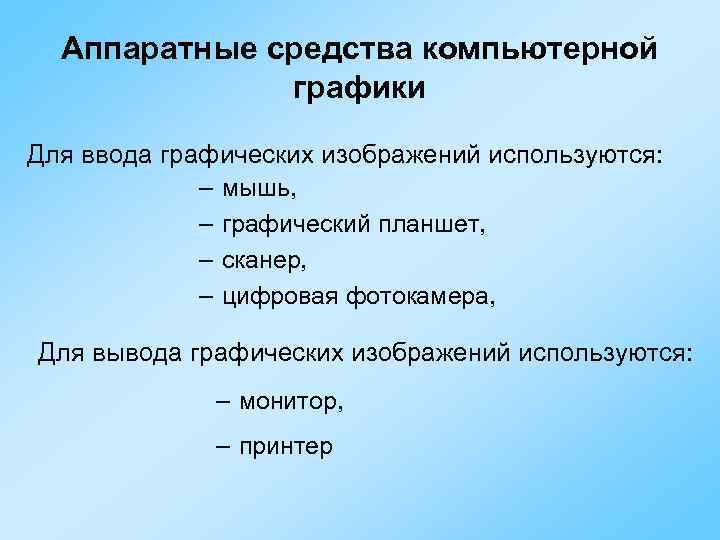 Аппаратные средства компьютерной графики

Для ввода графических изображений используются:

– мышь,

– графический планшет,

– сканер,

– цифровая фотокамера,

Для вывода графических изображений используются:

– монитор,

– принтер